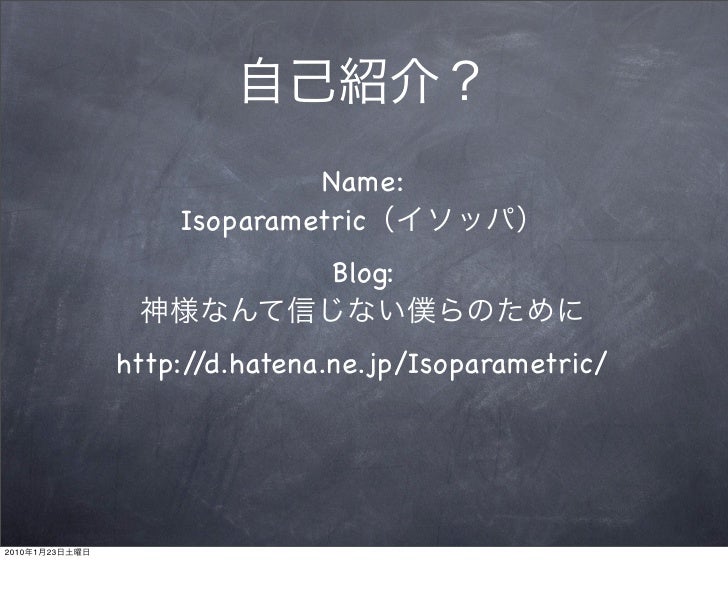 自己紹介？

Name:
Isoparametric（イソッパ）

Blog:
神様なんて信じない僕らのために

http://d.hatena.ne.jp/Isoparametric/

2010年1月23日土曜日